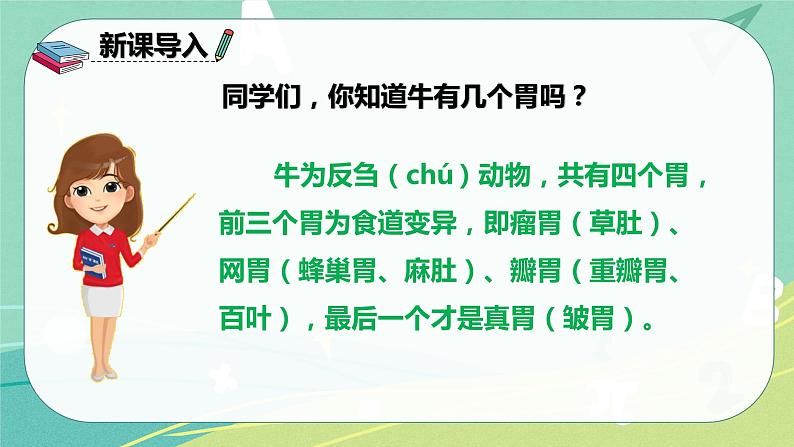 新课导入

同学们，你知道牛有几个胃吗？

牛为反刍（chú）动物，共有四个胃，前三个胃为食道变异，即瘤胃（草肚）、网胃（蜂巢胃、麻肚）、瓣胃（重瓣胃、百叶），最后一个才是真胃（皱胃）。